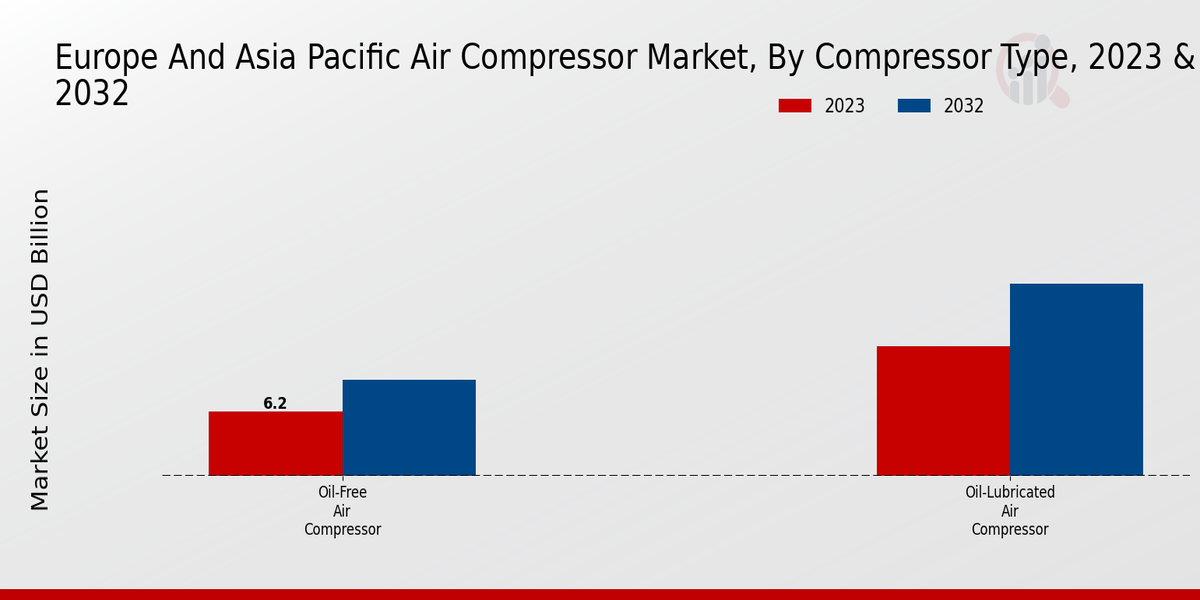 Europe And Asia Pacific Air Compressor Market, By Compressor Type, 2023 & 2032

2023
2032

Market Size in USD Billion

6.2

Oil-Free Air Compressor

Oil-Lubricated Air Compressor